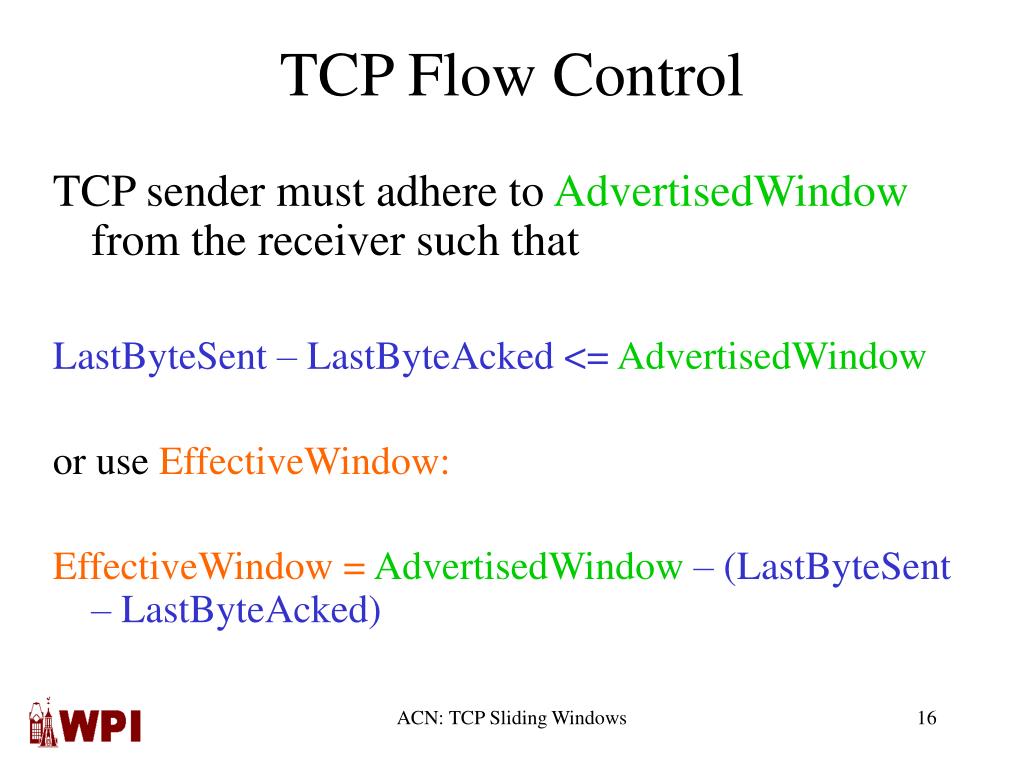 TCP Flow Control

TCP sender must adhere to AdvertisedWindow from the receiver such that

LastByteSent – LastByteAcked <= AdvertisedWindow

or use EffectiveWindow:

EffectiveWindow = AdvertisedWindow – (LastByteSent – LastByteAcked)

WPI

ACN: TCP Sliding Windows

16